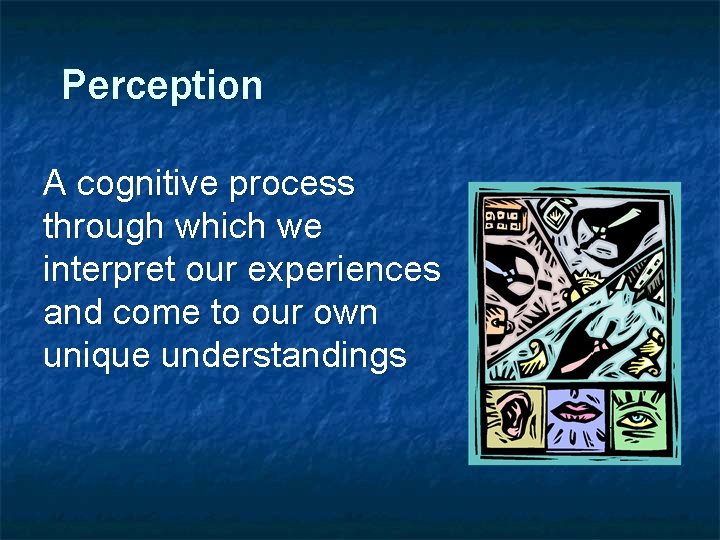 Perception

A cognitive process through which we interpret our experiences and come to our own unique understandings